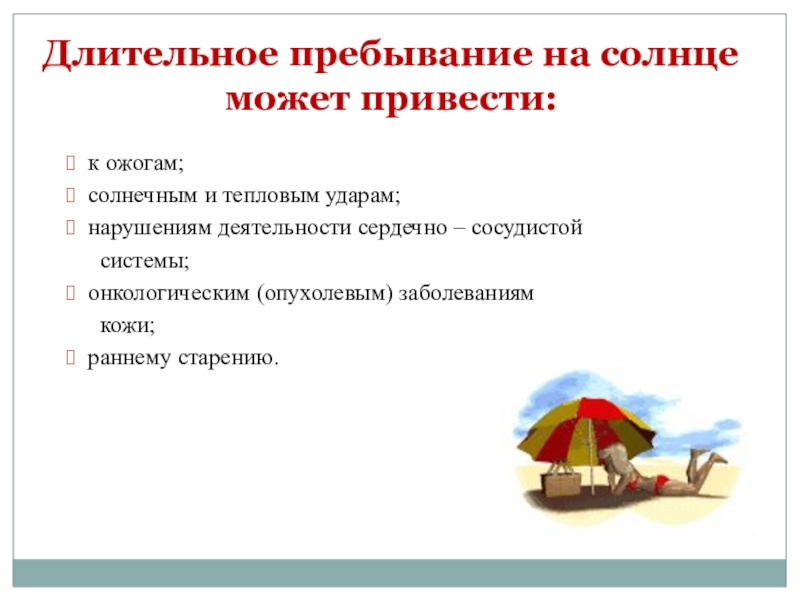 Длительное пребывание на солнце может привести:

к ожогам;
солнечным и тепловым ударам;
нарушениям деятельности сердечно – сосудистой системы;
онкологическим (опухолевым) заболеваниям кожи;
раннему старению.